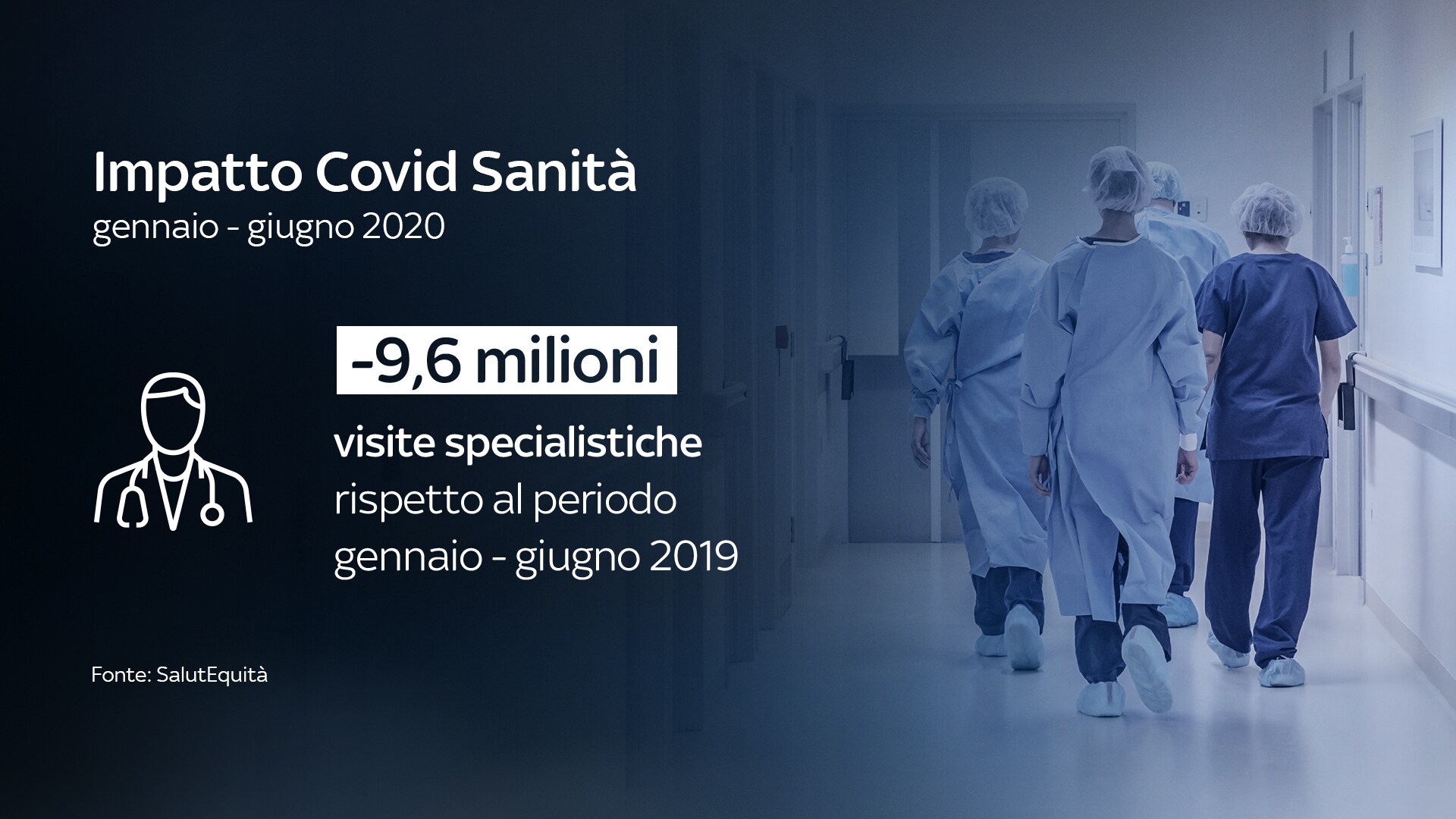 Impatto Covid Sanità
gennaio - giugno 2020

-9,6 milioni

visite specialistiche rispetto al periodo gennaio - giugno 2019

Fonte: SalutEquità